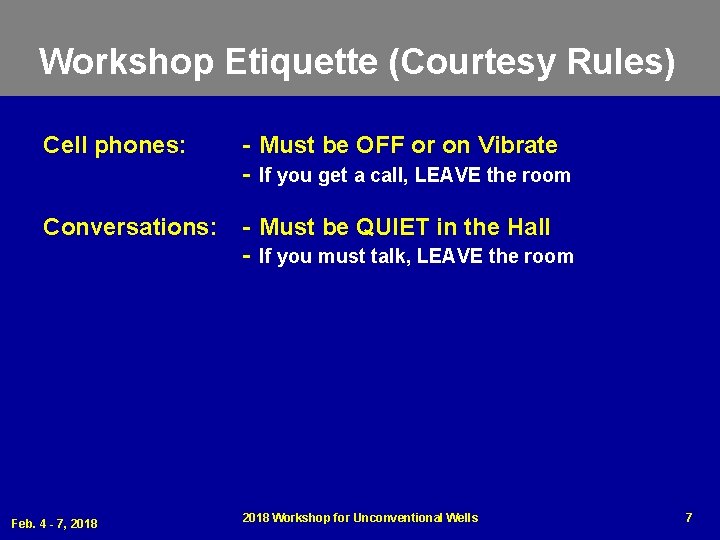 Workshop Etiquette (Courtesy Rules)

Cell phones: - Must be OFF or on Vibrate
- If you get a call, LEAVE the room

Conversations: - Must be QUIET in the Hall
- If you must talk, LEAVE the room

Feb. 4 - 7, 2018

2018 Workshop for Unconventional Wells

7